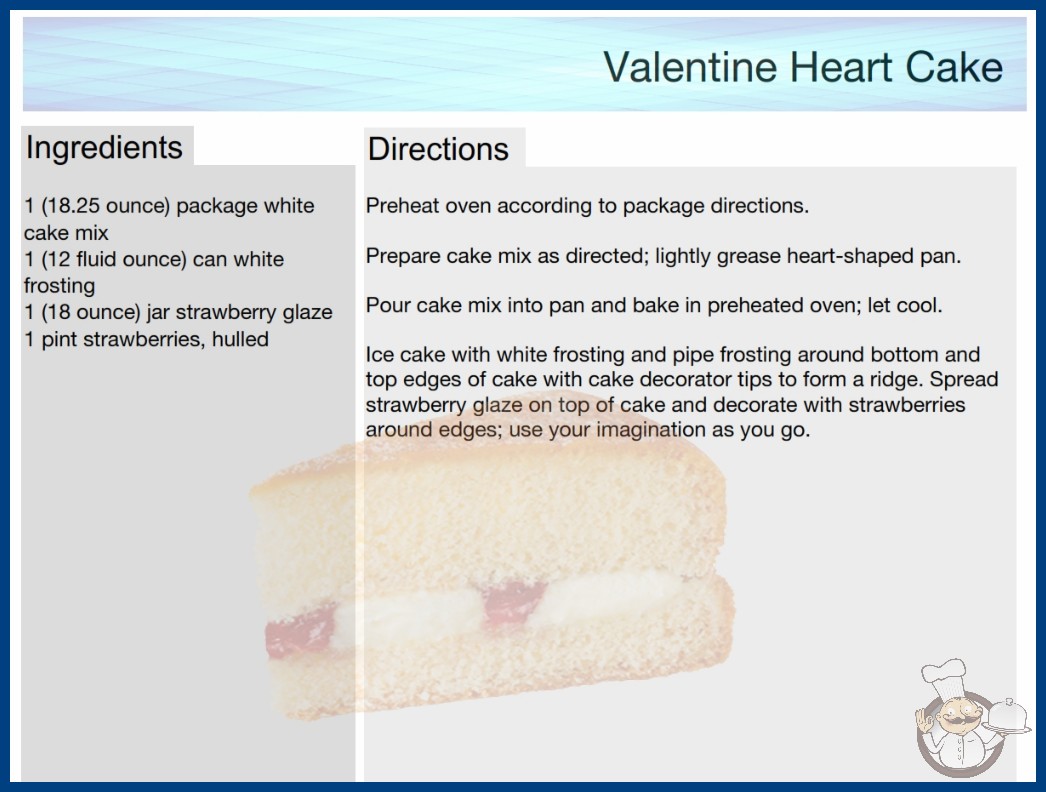 Valentine Heart Cake

Ingredients

1 (18.25 ounce) package white cake mix
1 (12 fluid ounce) can white frosting
1 (18 ounce) jar strawberry glaze
1 pint strawberries, hulled

Directions

Preheat oven according to package directions.

Prepare cake mix as directed; lightly grease heart-shaped pan.

Pour cake mix into pan and bake in preheated oven; let cool.

Ice cake with white frosting and pipe frosting around bottom and top edges of cake with cake decorator tips to form a ridge. Spread strawberry glaze on top of cake and decorate with strawberries around edges; use your imagination as you go.